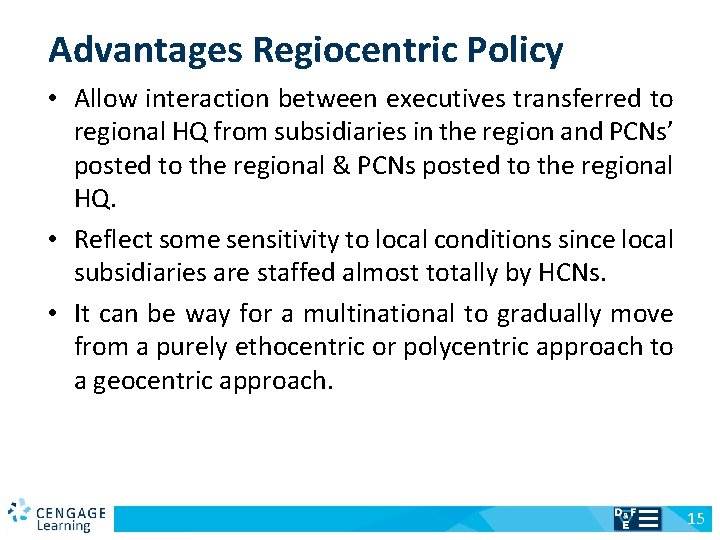 Advantages Regiocentric Policy

• Allow interaction between executives transferred to regional HQ from subsidiaries in the region and PCNs' posted to the regional & PCNs posted to the regional HQ.

• Reflect some sensitivity to local conditions since local subsidiaries are staffed almost totally by HCNs.

• It can be way for a multinational to gradually move from a purely ethocentric or polycentric approach to a geocentric approach.

CENGAGE Learning

D&F E

15